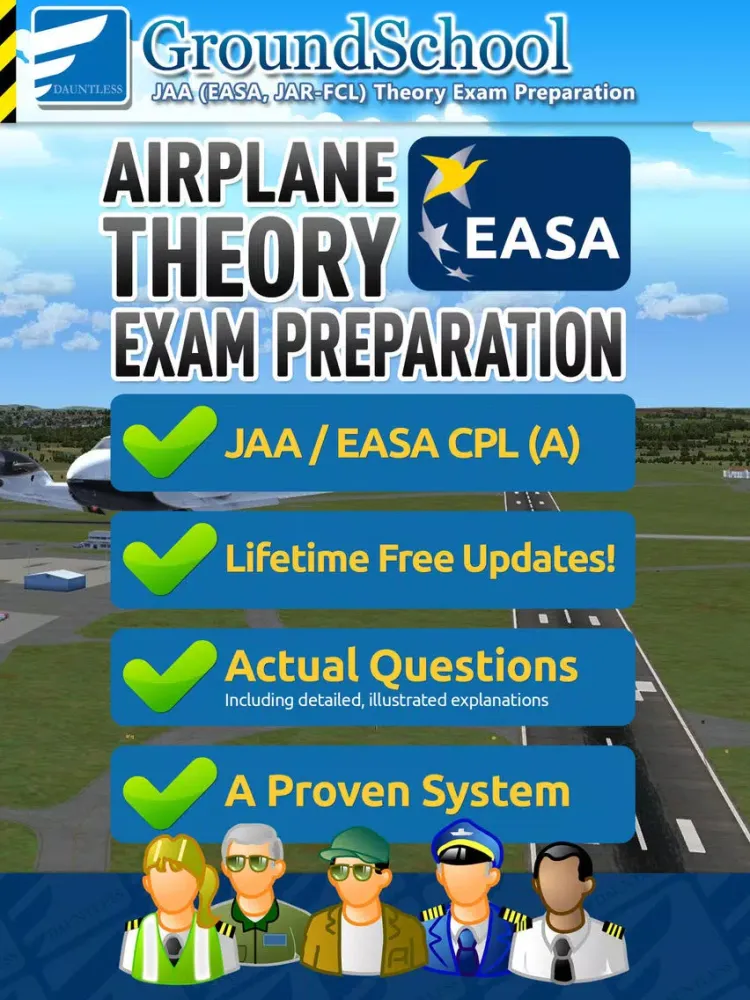 DAUNTLESS

GroundSchool

JAA (EASA, JAR-FCL) Theory Exam Preparation

AIRPLANE THEORY EXAM PREPARATION

EASA

JAA / EASA CPL (A)

Lifetime Free Updates!

Actual Questions

Including detailed, illustrated explanations

A Proven System